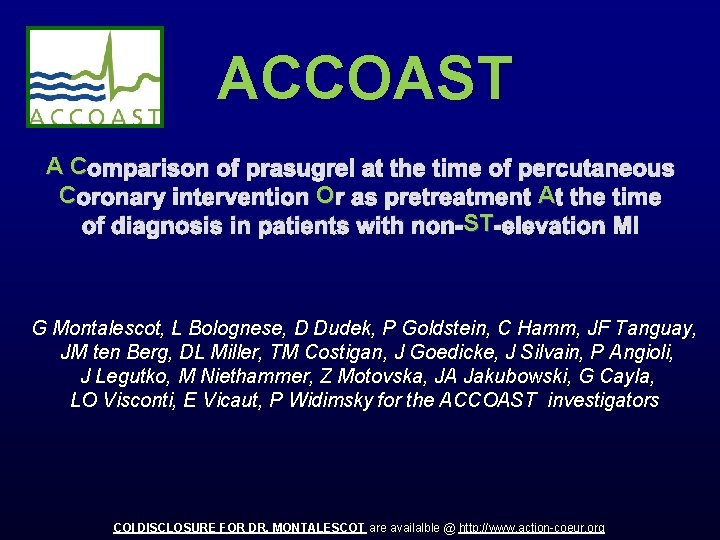 ACCOAST

ACCOAST

A Comparison of prasugrel at the time of percutaneous Coronary intervention Or as pretreatment At the time of diagnosis in patients with non-ST-elevation MI

G Montalescot, L Bolognese, D Dudek, P Goldstein, C Hamm, JF Tanguay, JM ten Berg, DL Miller, TM Costigan, J Goedicke, J Silvain, P Angioli, J Legutko, M Niethammer, Z Motovska, JA Jakubowski, G Cayla, LO Visconti, E Vicaut, P Widimsky for the ACCOAST investigators

COI DISCLOSURE FOR DR. MONTALESCOT are availalble @ http://www.action-coeur.org